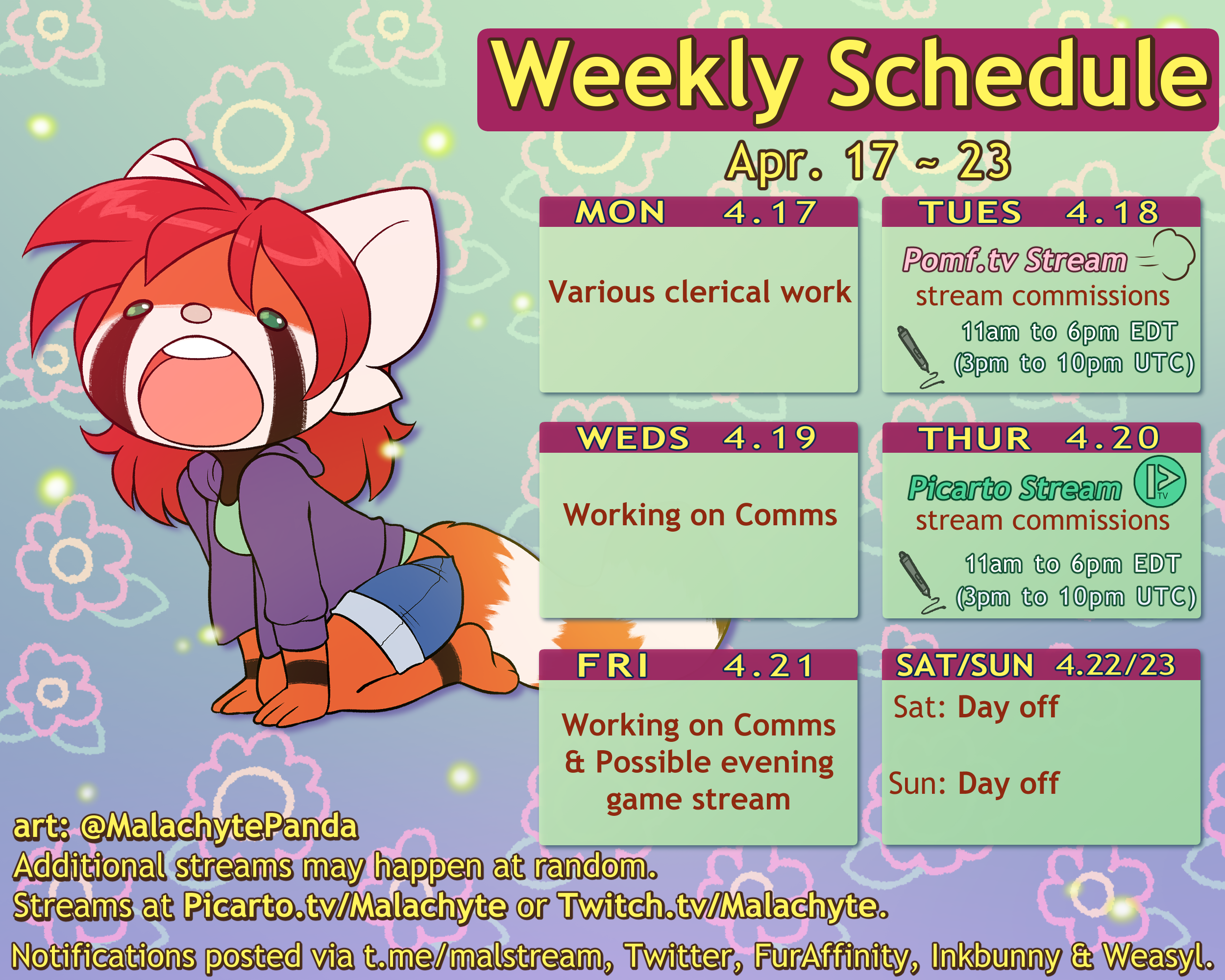 Weekly Schedule

Apr. 17 ~ 23

MON 4.17

Various clerical work

TUES 4.18

Pomf.tv Stream
stream commissions
11am to 6pm EDT
(3pm to 10pm UTC)

WEDS 4.19

Working on Comms

THUR 4.20

Picarto Stream
TV
stream commissions
11am to 6pm EDT
(3pm to 10pm UTC)

FRI 4.21

Working on Comms & Possible evening game stream

SAT/SUN 4.22/23

Sat: Day off

Sun: Day off

art: @MalachytePanda
Additional streams may happen at random.
Streams at Picarto.tv/Malachyte or Twitch.tv/Malachyte.
Notifications posted via t.me/malstream, Twitter, FurAffinity, Inkbunny & Weasyl.